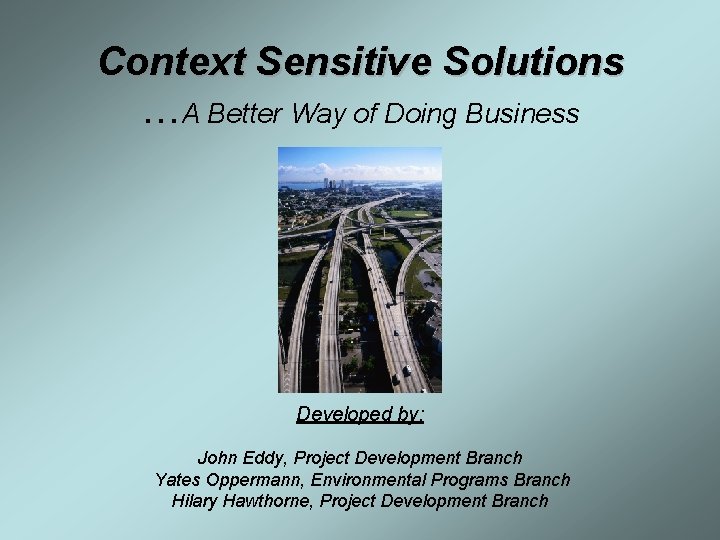 Context Sensitive Solutions

…A Better Way of Doing Business

Developed by:

John Eddy, Project Development Branch
Yates Oppermann, Environmental Programs Branch
Hilary Hawthorne, Project Development Branch